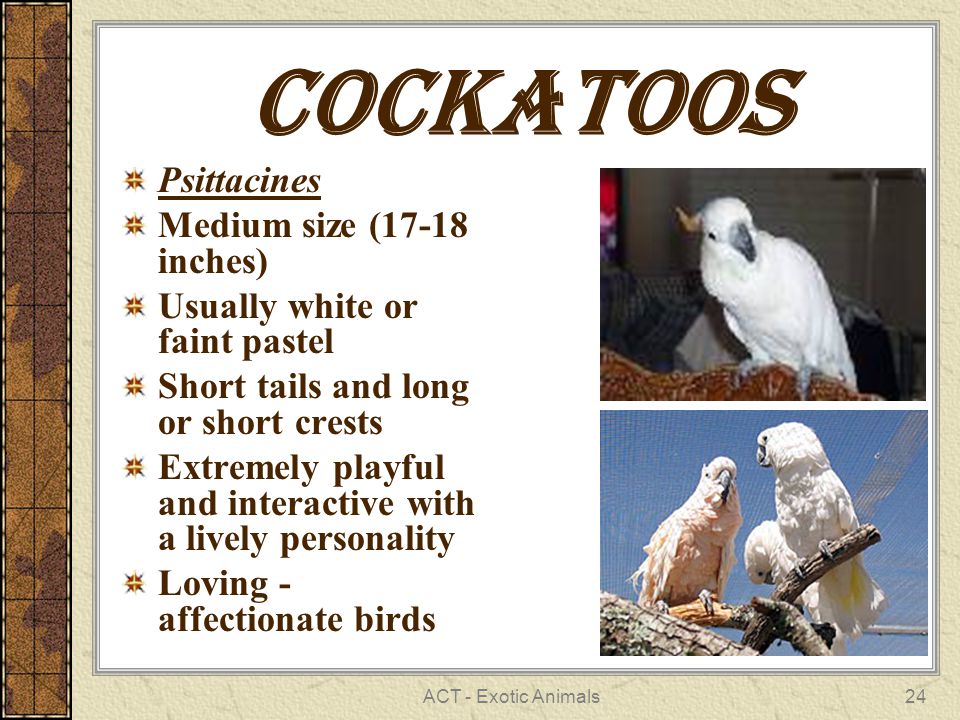 COCKATOOS

Psittacines

Medium size (17-18 inches)

Usually white or faint pastel

Short tails and long or short crests

Extremely playful and interactive with a lively personality

Loving - affectionate birds

ACT - Exotic Animals

24